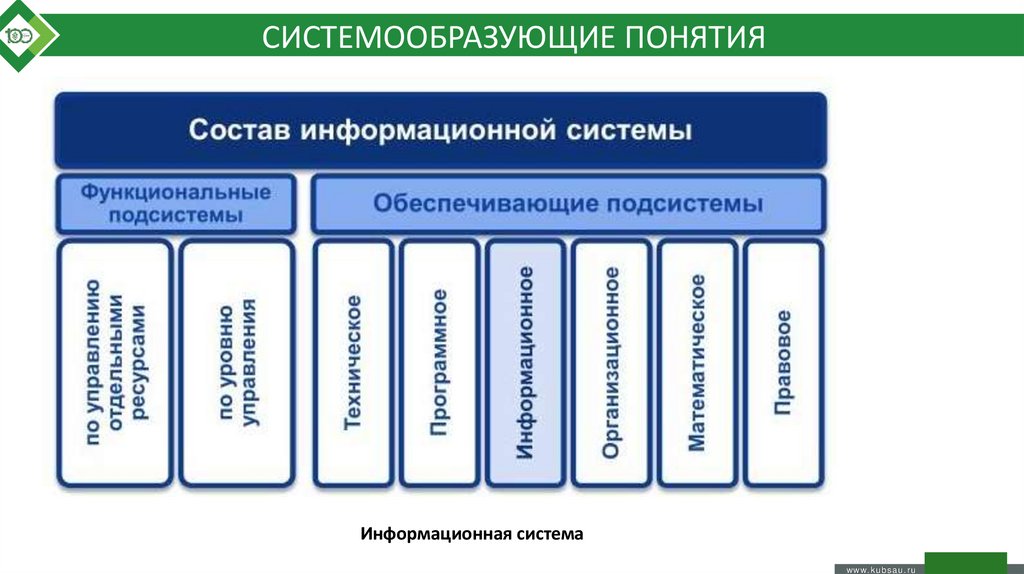 СИСТЕМООБРАЗУЮЩИЕ ПОНЯТИЯ

Состав информационной системы

Функциональные подсистемы

Обеспечивающие подсистемы

по управлению отдельными ресурсами

по уровню управления

Техническое

Программное

Информационное

Организационное

Математическое

Правовое

Информационная система

www.kubsau.ru